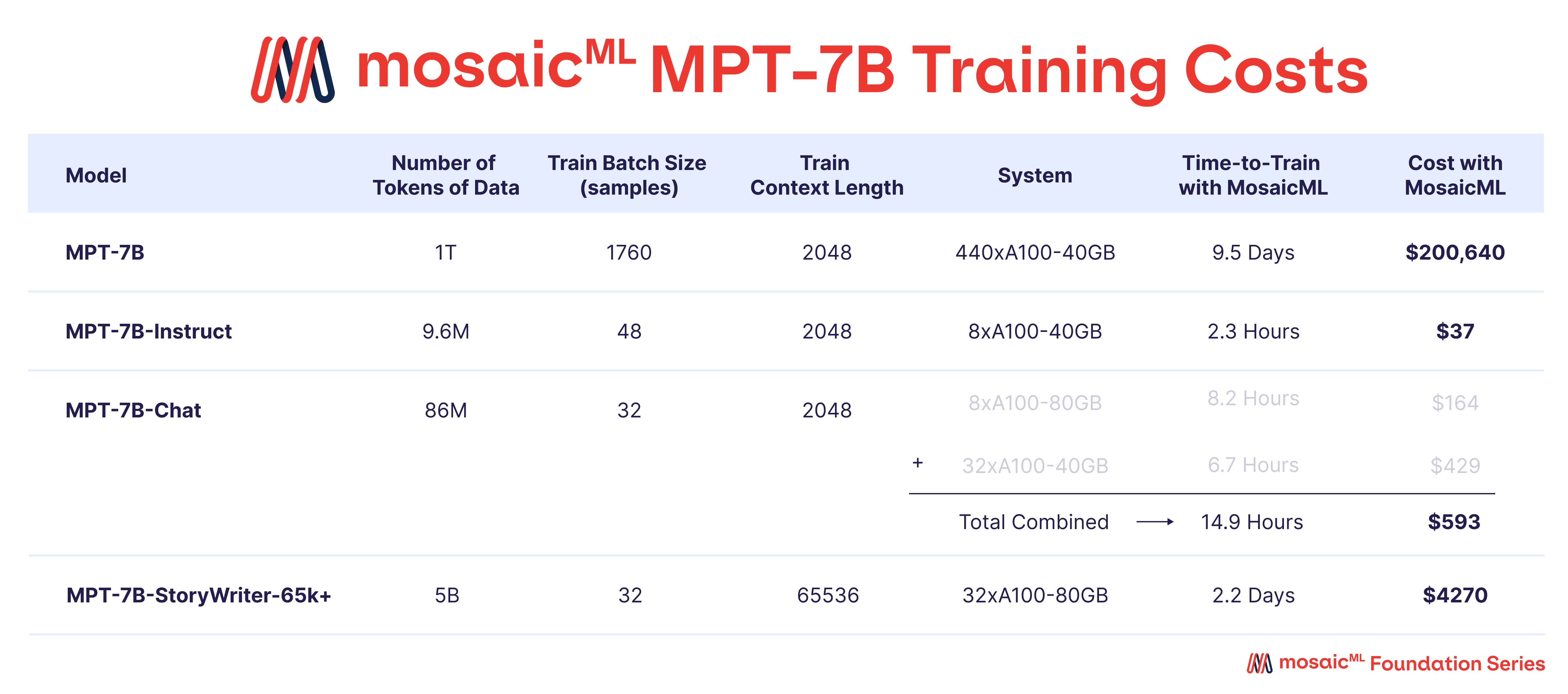 mosaic$^{ML}$ MPT-7B Training Costs

| Model | Number of Tokens of Data | Train Batch Size (samples) | Train Context Length | System | Time-to-Train with MosaicML | Cost with MosaicML |
|---|---|---|---|---|---|---|
| MPT-7B | 1T | 1760 | 2048 | 440xA100-40GB | 9.5 Days | $200,640 |
| MPT-7B-Instruct | 9.6M | 48 | 2048 | 8xA100-40GB | 2.3 Hours | $37 |
| MPT-7B-Chat | 86M | 32 | 2048 | 8xA100-80GB | 8.2 Hours | $164 |
| | | | | + 32xA100-40GB | 6.7 Hours | $429 |
| | | | | Total Combined → | 14.9 Hours | $593 |
| MPT-7B-StoryWriter-65k+ | 5B | 32 | 65536 | 32xA100-80GB | 2.2 Days | $4270 |

mosaic$^{ML}$ Foundation Series